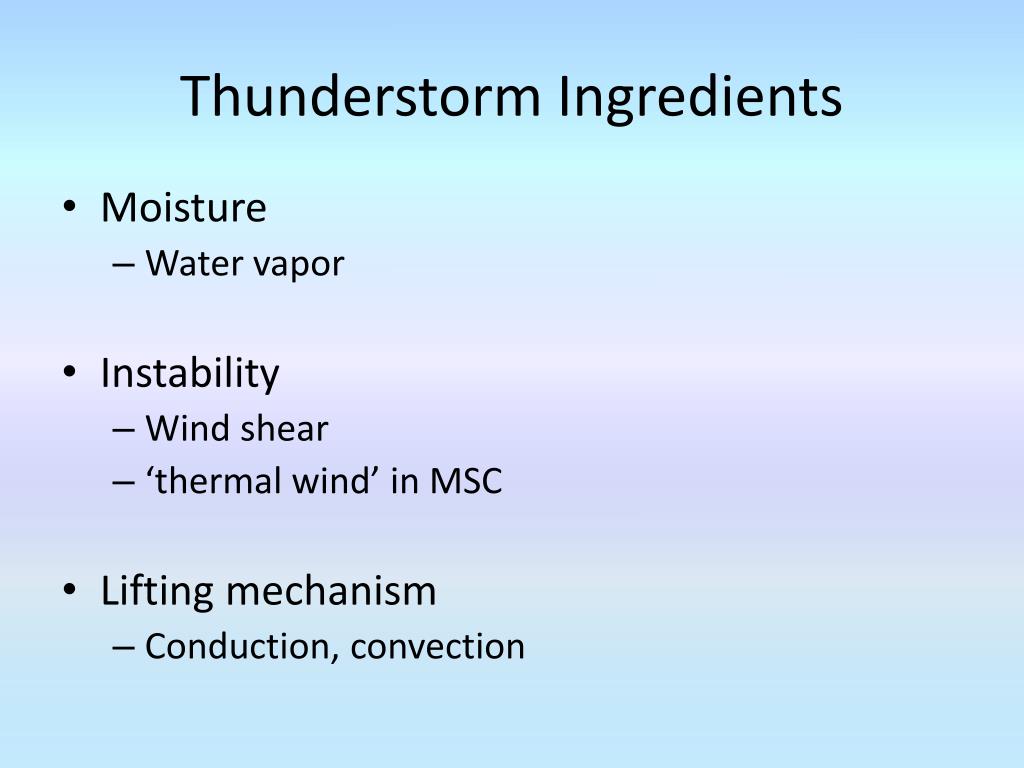 Thunderstorm Ingredients

• Moisture
– Water vapor

• Instability
– Wind shear
– ‘thermal wind’ in MSC

• Lifting mechanism
– Conduction, convection